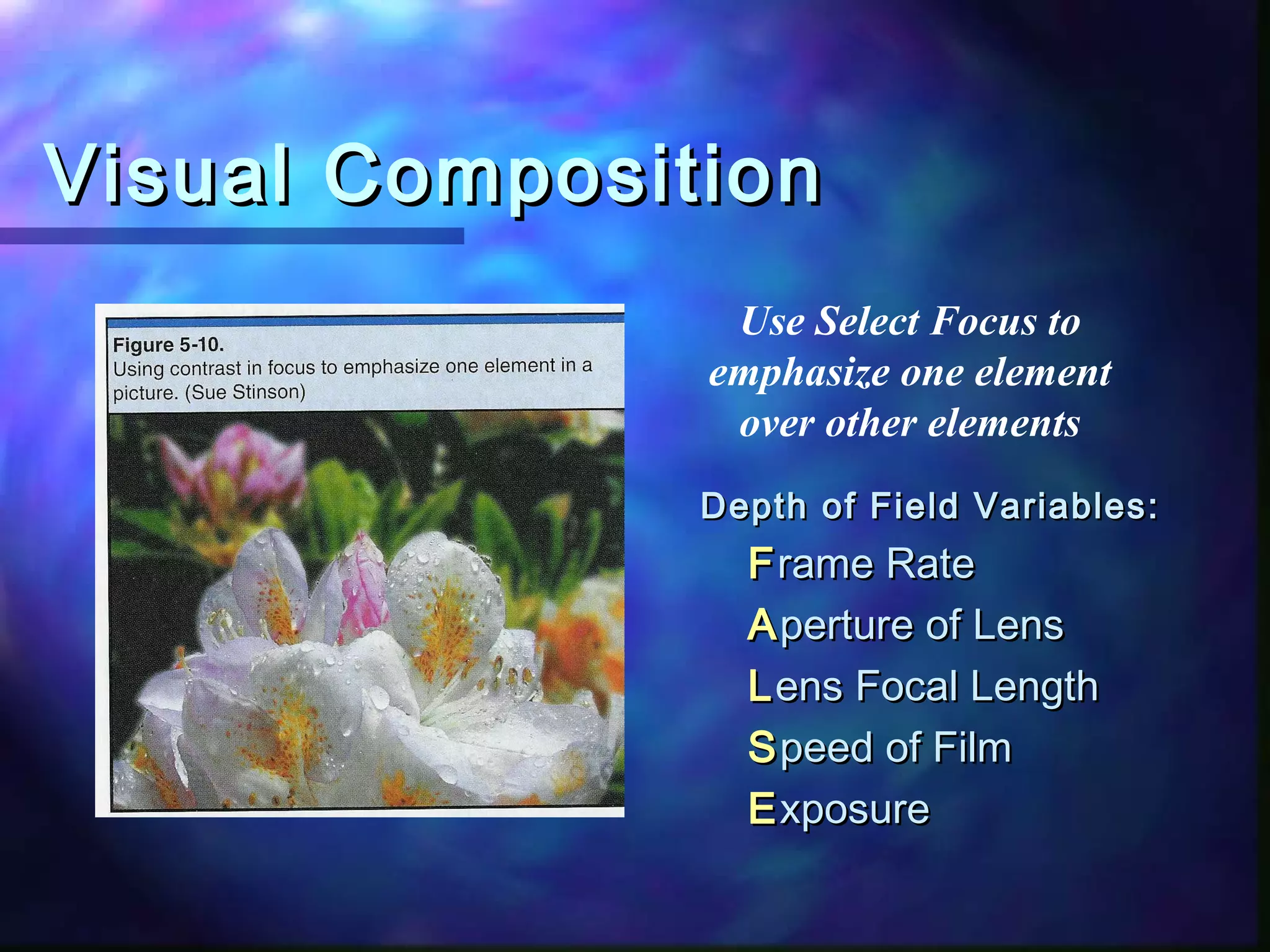 Visual Composition

Figure 5-10.
Using contrast in focus to emphasize one element in a picture. (Sue Stinson)

Use Select Focus to emphasize one element over other elements

Depth of Field Variables:

Frame Rate

Aperture of Lens

Lens Focal Length

Speed of Film

Exposure